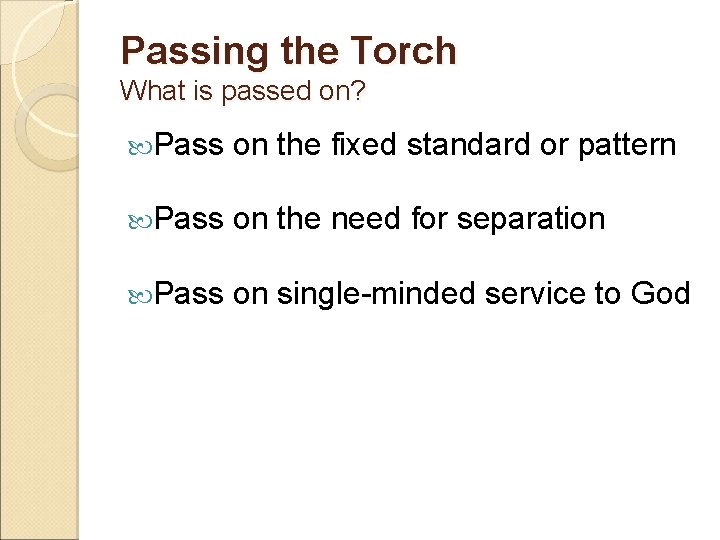 Passing the Torch
What is passed on?

Pass on the fixed standard or pattern

Pass on the need for separation

Pass on single-minded service to God